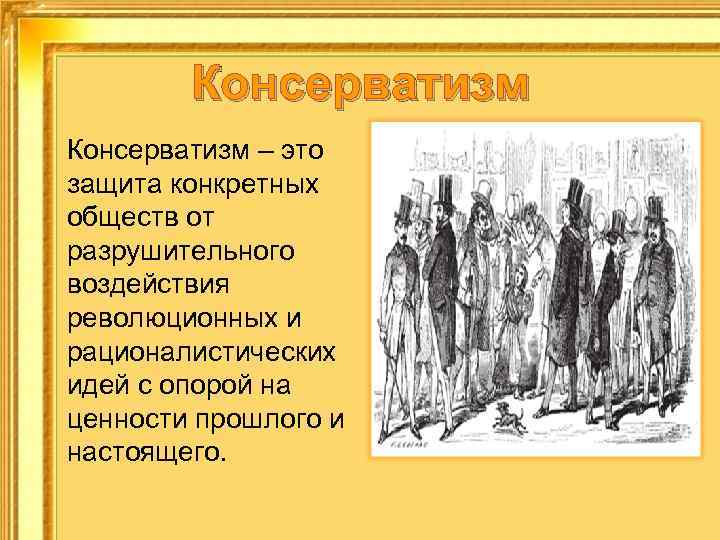 Консерватизм

Консерватизм – это защита конкретных обществ от разрушительного воздействия революционных и рационалистических идей с опорой на ценности прошлого и настоящего.